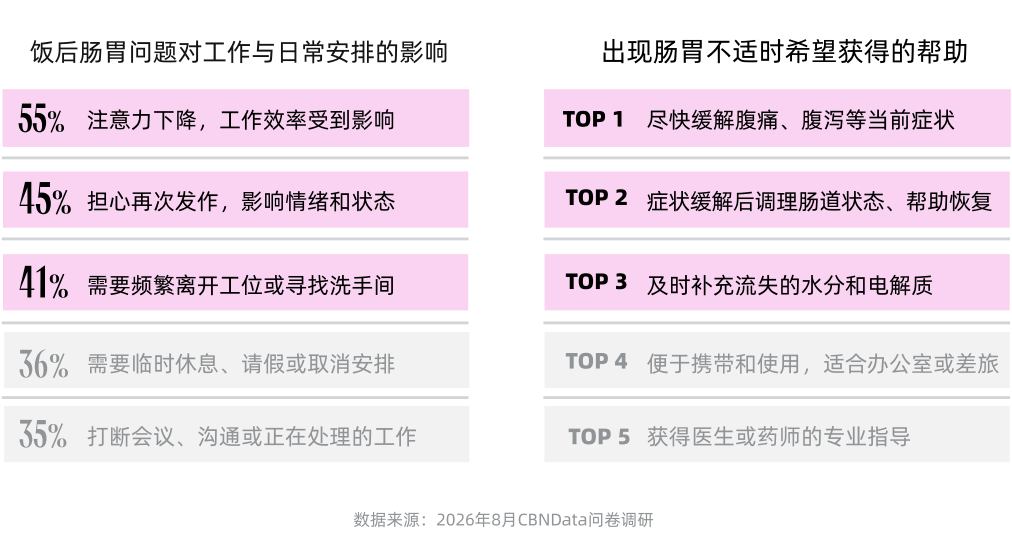 饭后肠胃问题对工作与日常安排的影响

55% 注意力下降，工作效率受到影响

45% 担心再次发作，影响情绪和状态

41% 需要频繁离开工位或寻找洗手间

36% 需要临时休息、请假或取消安排

35% 打断会议、沟通或正在处理的工作

出现肠胃不适时希望获得的帮助

TOP 1 尽快缓解腹痛、腹泻等当前症状

TOP 2 症状缓解后调理肠道状态、帮助恢复

TOP 3 及时补充流失的水分和电解质

TOP 4 便于携带和使用，适合办公室或差旅

TOP 5 获得医生或药师的专业指导

数据来源：2026年8月CBNData问卷调研